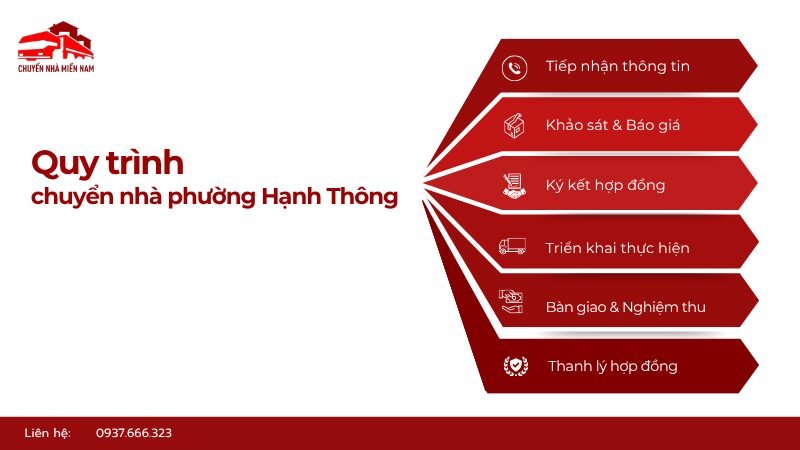 CHUYỂN NHÀ MIỀN NAM

Quy trình
chuyển nhà phường Hạnh Thông

Tiếp nhận thông tin

Khảo sát & Báo giá

Ký kết hợp đồng

Triển khai thực hiện

Bàn giao & Nghiệm thu

Thanh lý hợp đồng

Liên hệ: 0937.666.323